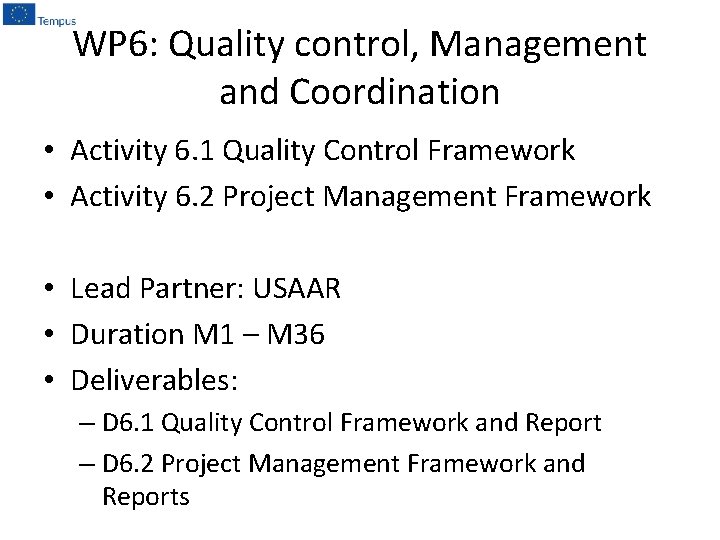 Tempus

WP6: Quality control, Management and Coordination

• Activity 6.1 Quality Control Framework
• Activity 6.2 Project Management Framework

• Lead Partner: USAAR
• Duration M1 – M36
• Deliverables:
– D6.1 Quality Control Framework and Report
– D6.2 Project Management Framework and Reports